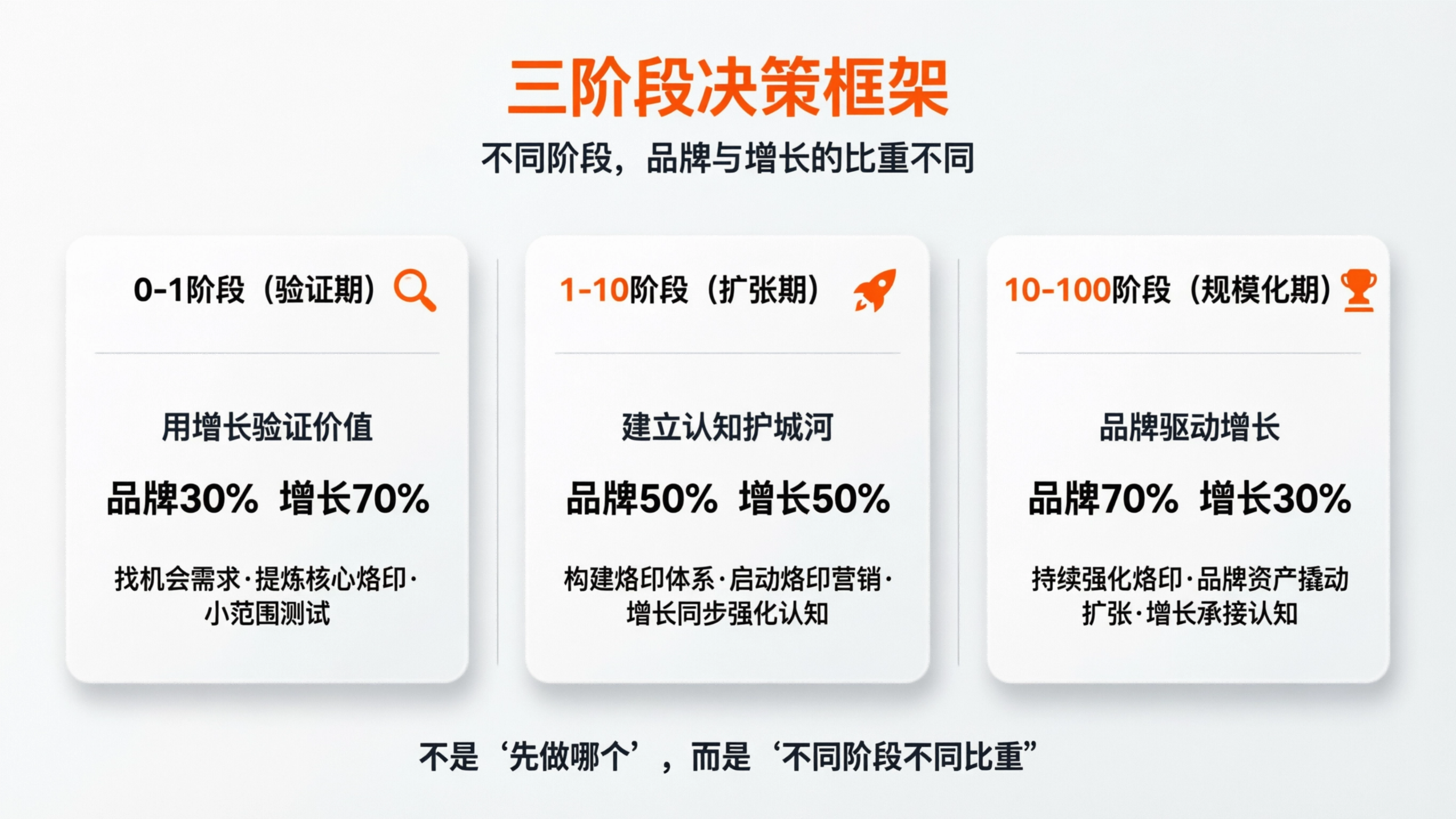 三阶段决策框架

不同阶段，品牌与增长的比重不同

0-1阶段（验证期）

用增长验证价值

品牌30%  增长70%

找机会需求·提炼核心烙印·小范围测试

1-10阶段（扩张期）

建立认知护城河

品牌50%  增长50%

构建烙印体系·启动烙印营销·增长同步强化认知

10-100阶段（规模化期）

品牌驱动增长

品牌70%  增长30%

持续强化烙印·品牌资产撬动扩张·增长承接认知

不是‘先做哪个’，而是‘不同阶段不同比重”